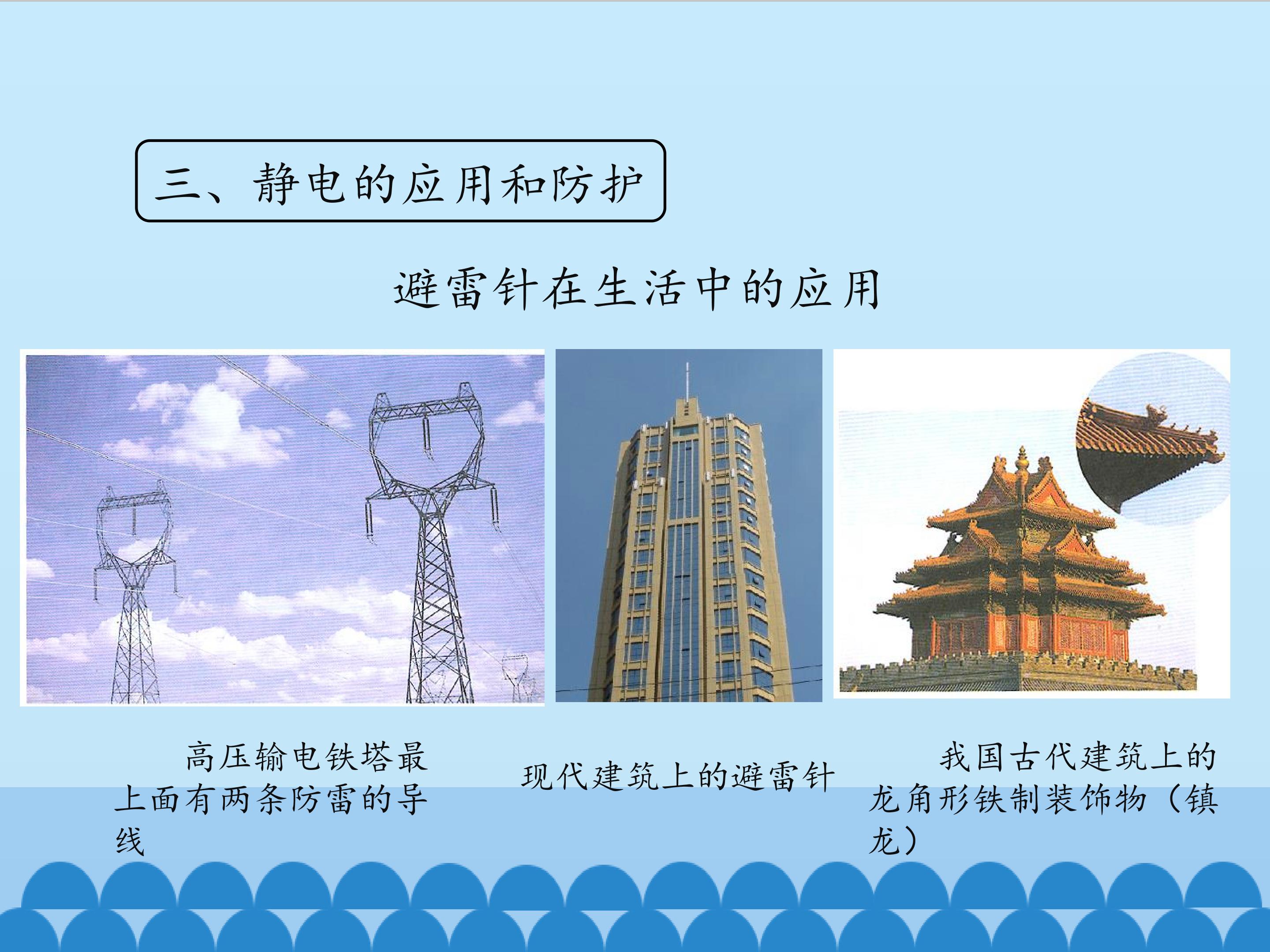 三、静电的应用和防护

避雷针在生活中的应用

高压输电铁塔最上面有两条防雷的导线

现代建筑上的避雷针

我国古代建筑上的龙角形铁制装饰物（镇龙）